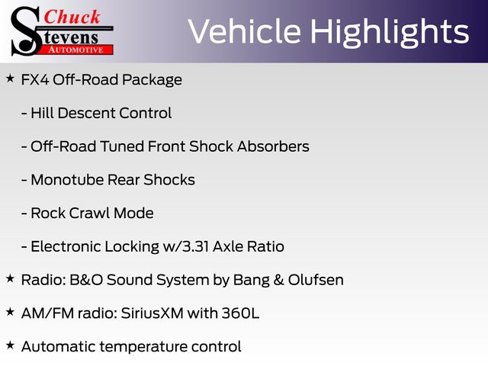 Chuck Stevens AUTOMOTIVE

Vehicle Highlights

★ FX4 Off-Road Package

- Hill Descent Control

- Off-Road Tuned Front Shock Absorbers

- Monotube Rear Shocks

- Rock Crawl Mode

- Electronic Locking w/3.31 Axle Ratio

★ Radio: B&O Sound System by Bang & Olufsen

★ AM/FM radio: SiriusXM with 360L

★ Automatic temperature control